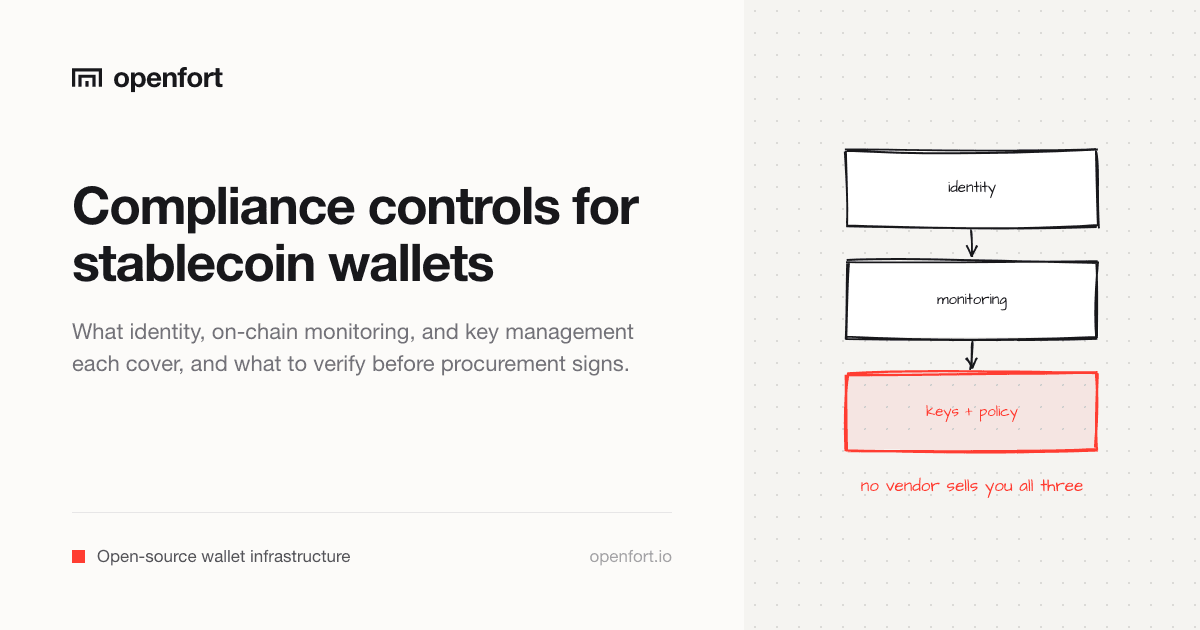 openfort

Compliance controls for stablecoin wallets

What identity, on-chain monitoring, and key management each cover, and what to verify before procurement signs.

Open-source wallet infrastructure

openfort.io

identity

monitoring

keys + policy

no vendor sells you all three